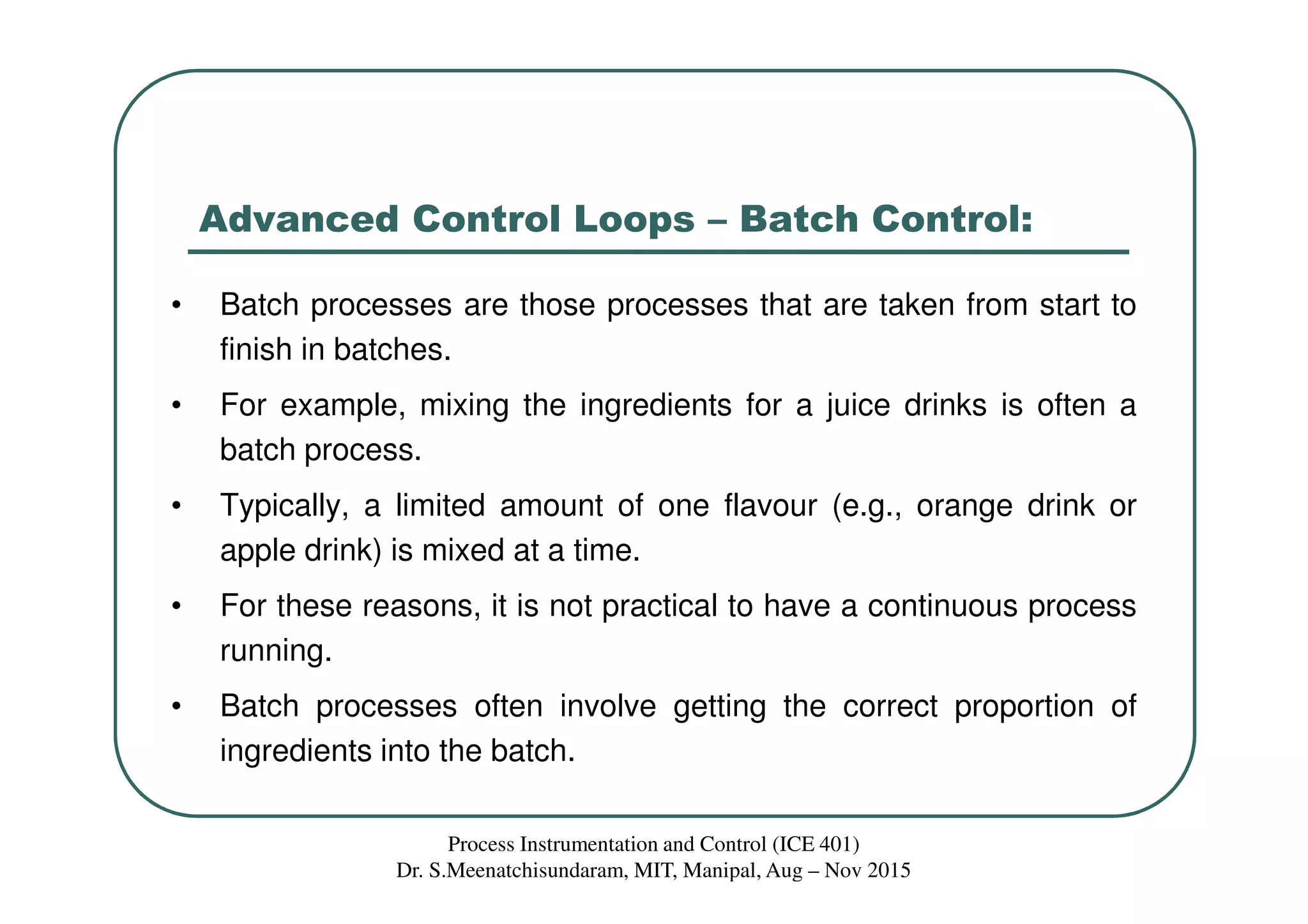 Advanced Control Loops – Batch Control:

• Batch processes are those processes that are taken from start to finish in batches.

• For example, mixing the ingredients for a juice drinks is often a batch process.

• Typically, a limited amount of one flavour (e.g., orange drink or apple drink) is mixed at a time.

• For these reasons, it is not practical to have a continuous process running.

• Batch processes often involve getting the correct proportion of ingredients into the batch.

Process Instrumentation and Control (ICE 401)
Dr. S.Meenatchisundaram, MIT, Manipal, Aug – Nov 2015